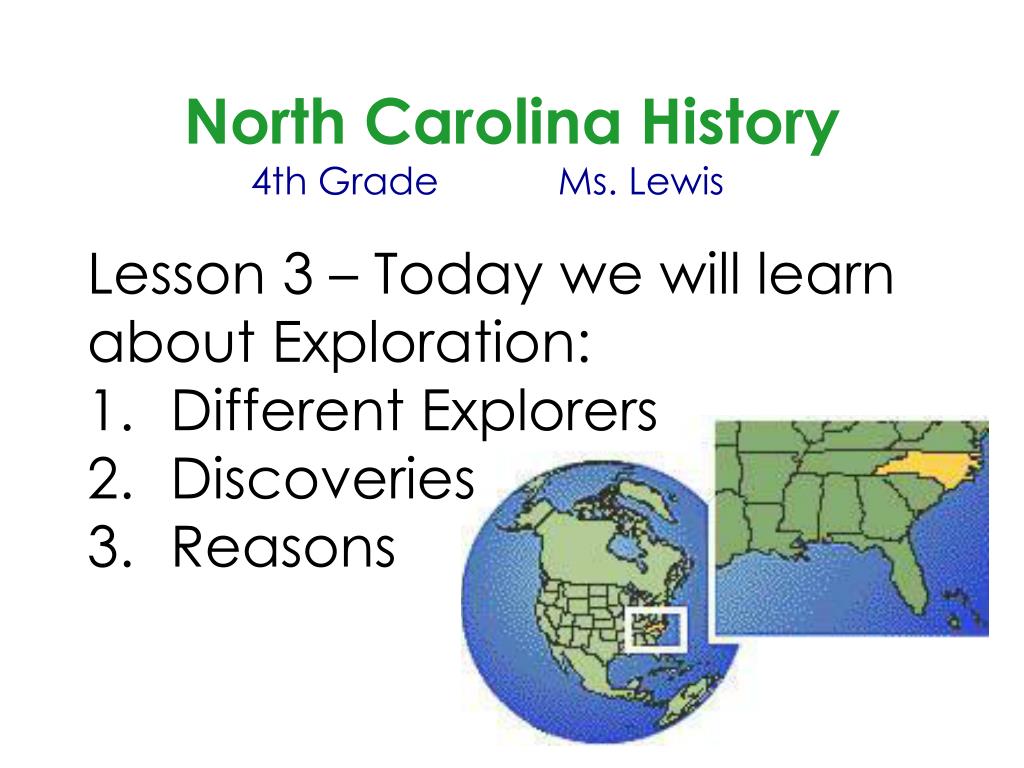 North Carolina History
4th Grade Ms. Lewis

Lesson 3 – Today we will learn about Exploration:
1. Different Explorers
2. Discoveries
3. Reasons